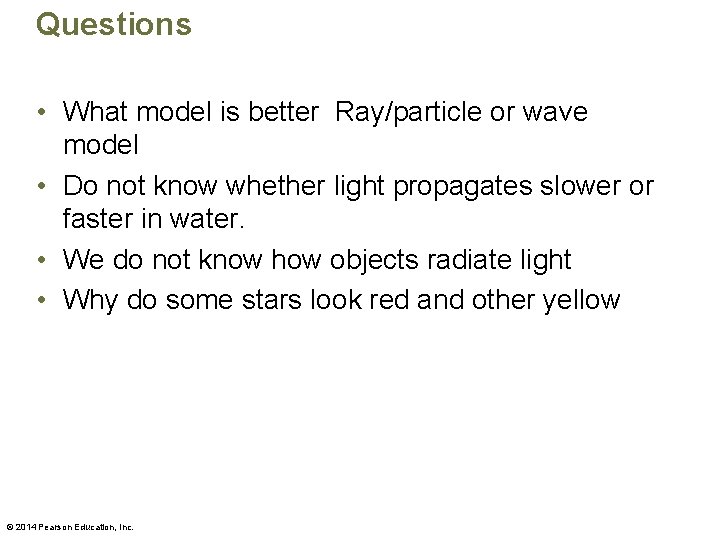 Questions

• What model is better  Ray/particle or wave model
• Do not know whether light propagates slower or faster in water.
• We do not know how objects radiate light
• Why do some stars look red and other yellow

© 2014 Pearson Education, Inc.